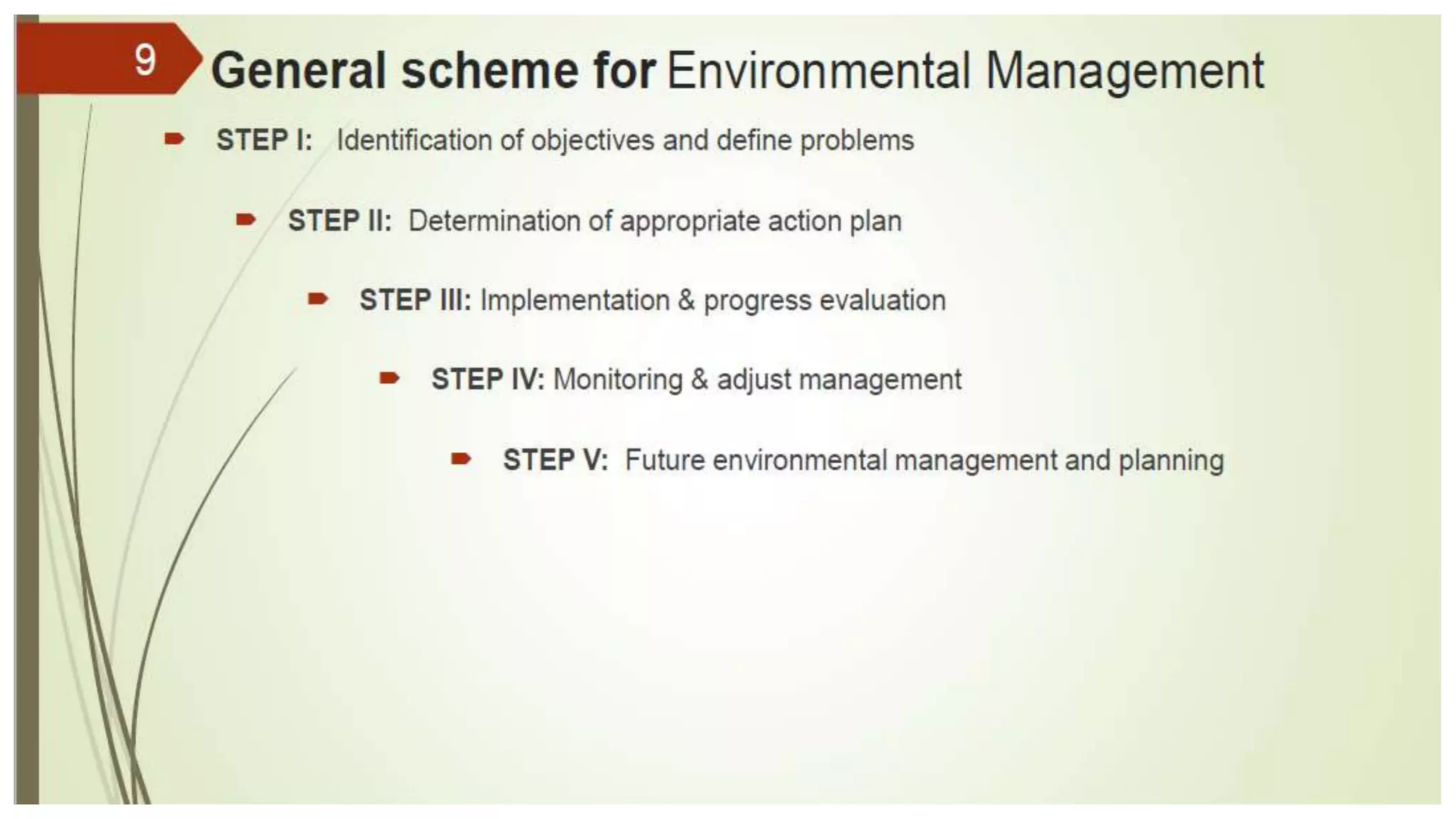 9

General scheme for Environmental Management

STEP I: Identification of objectives and define problems

STEP II: Determination of appropriate action plan

STEP III: Implementation & progress evaluation

STEP IV: Monitoring & adjust management

STEP V: Future environmental management and planning